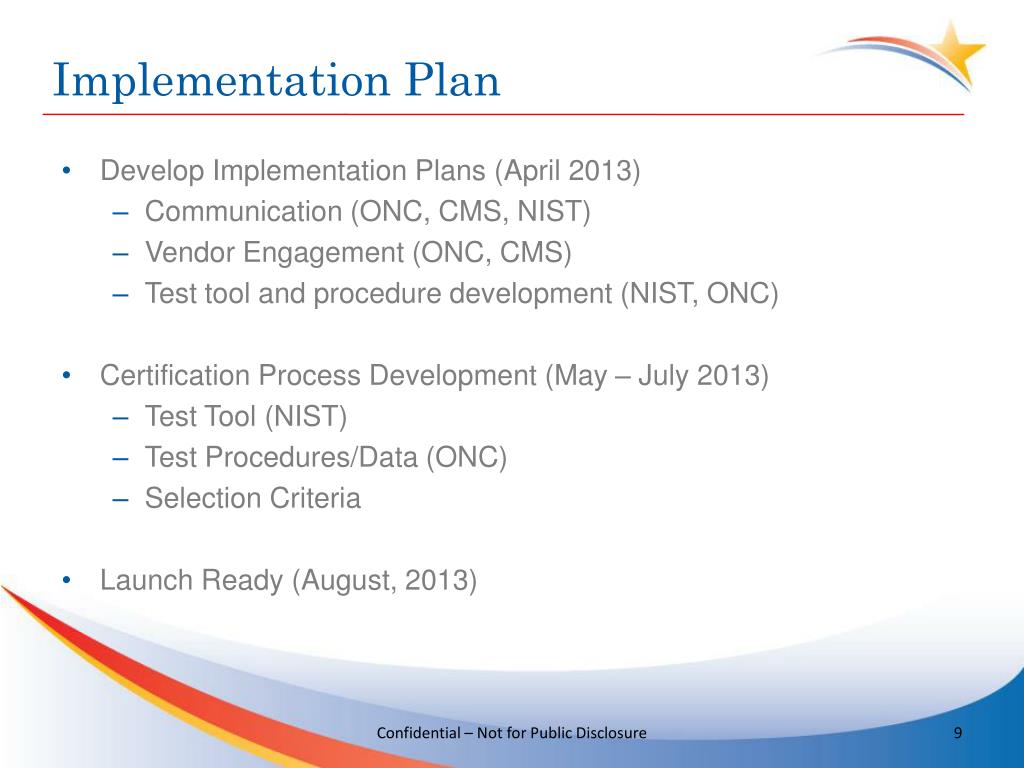 Implementation Plan

• Develop Implementation Plans (April 2013)
 – Communication (ONC, CMS, NIST)
 – Vendor Engagement (ONC, CMS)
 – Test tool and procedure development (NIST, ONC)

• Certification Process Development (May – July 2013)
 – Test Tool (NIST)
 – Test Procedures/Data (ONC)
 – Selection Criteria

• Launch Ready (August, 2013)

Confidential – Not for Public Disclosure

9